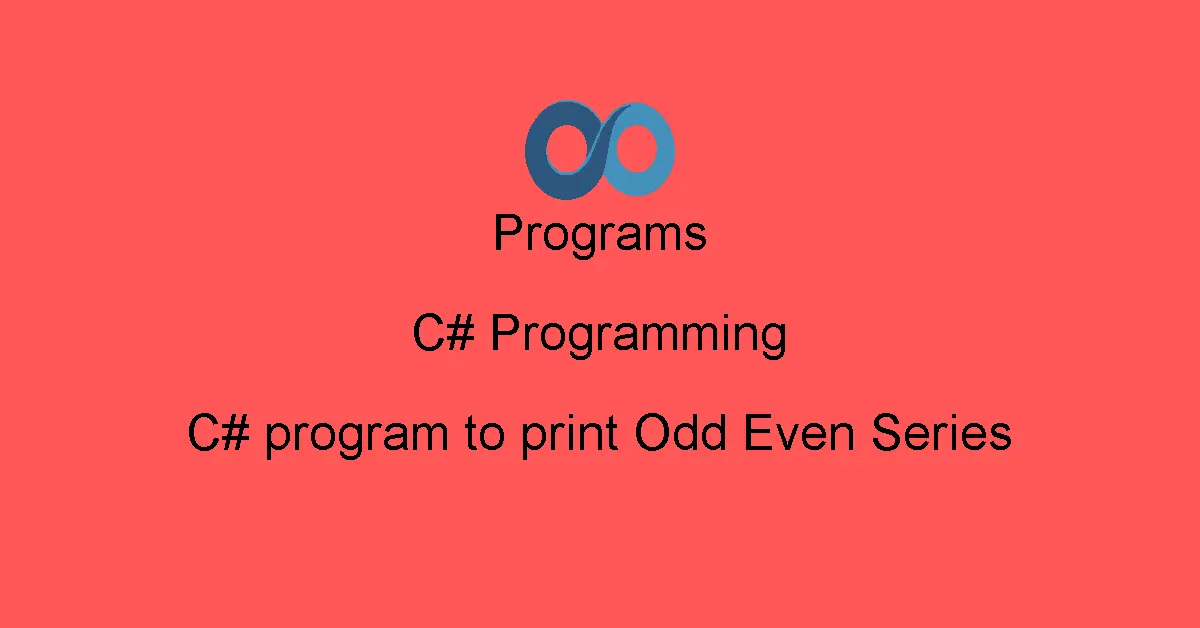 Programs

C# Programming

C# program to print Odd Even Series